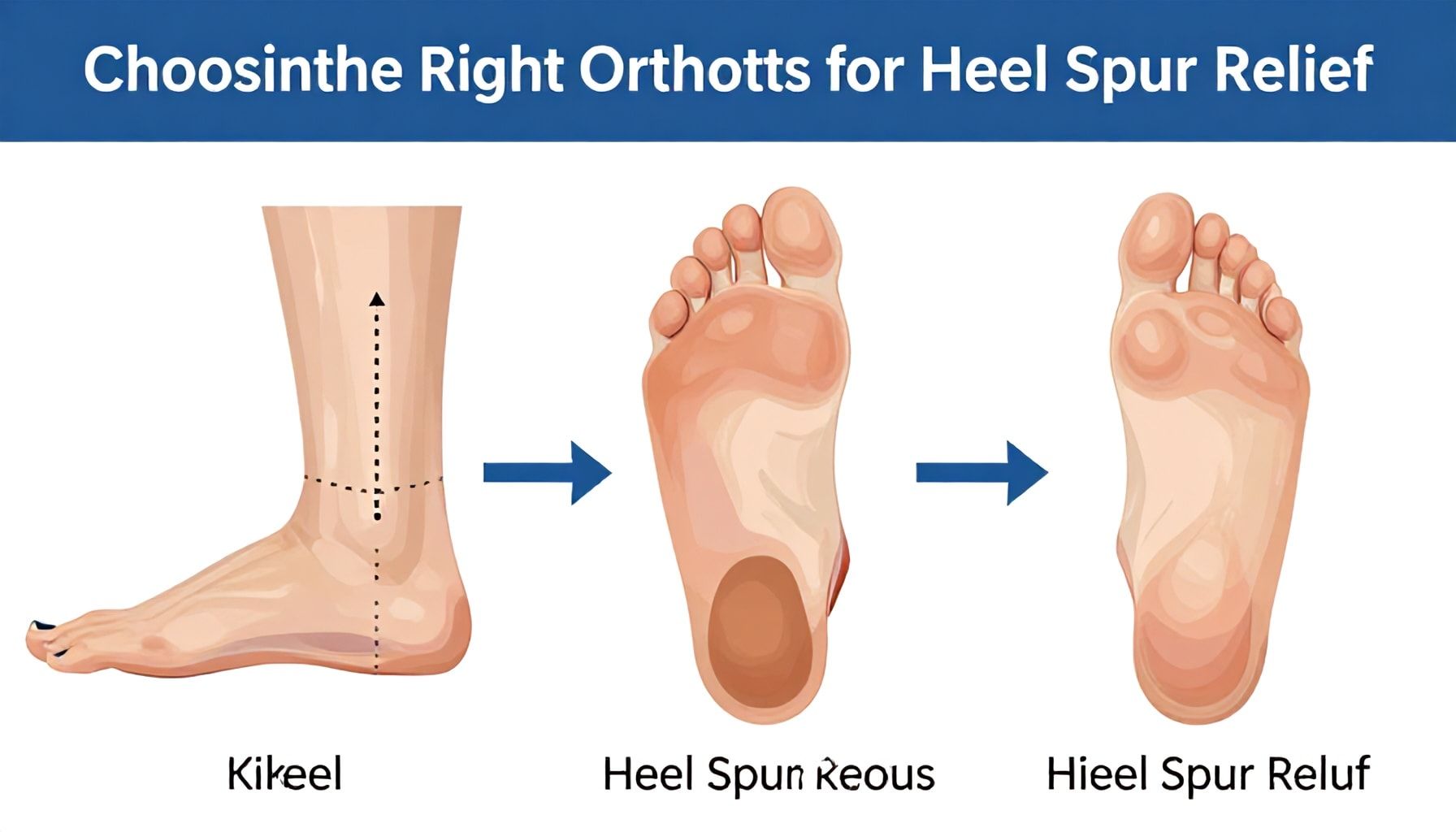 Choosinthe Right Orthotts for Heel Spur Relief

Kikeel

Heel Spun Reous

Hieel Spur Reluf